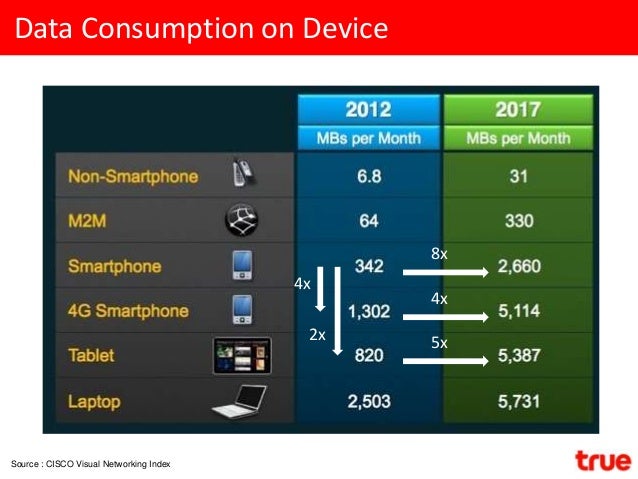 Data Consumption on Device

| | 2012 MBs per Month | 2017 MBs per Month |
|---|---|---|
| Non-Smartphone | 6.8 | 31 |
| M2M | 64 | 330 |
| Smartphone | 342 | 2,660 |
| 4G Smartphone | 1,302 | 5,114 |
| Tablet | 820 | 5,387 |
| Laptop | 2,503 | 5,731 |

8x
4x
4x
2x
5x

Source : CISCO Visual Networking Index

true